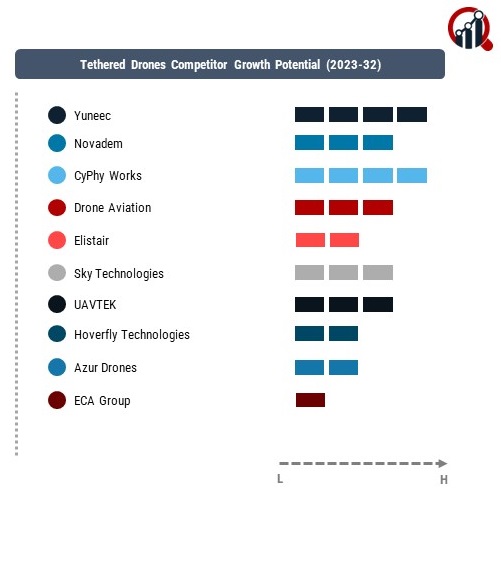 Tethered Drones Competitor Growth Potential (2023-32)

Yuneec
Novadem
CyPhy Works
Drone Aviation
Elistair
Sky Technologies
UAVTEK
Hoverfly Technologies
Azur Drones
ECA Group

L
H